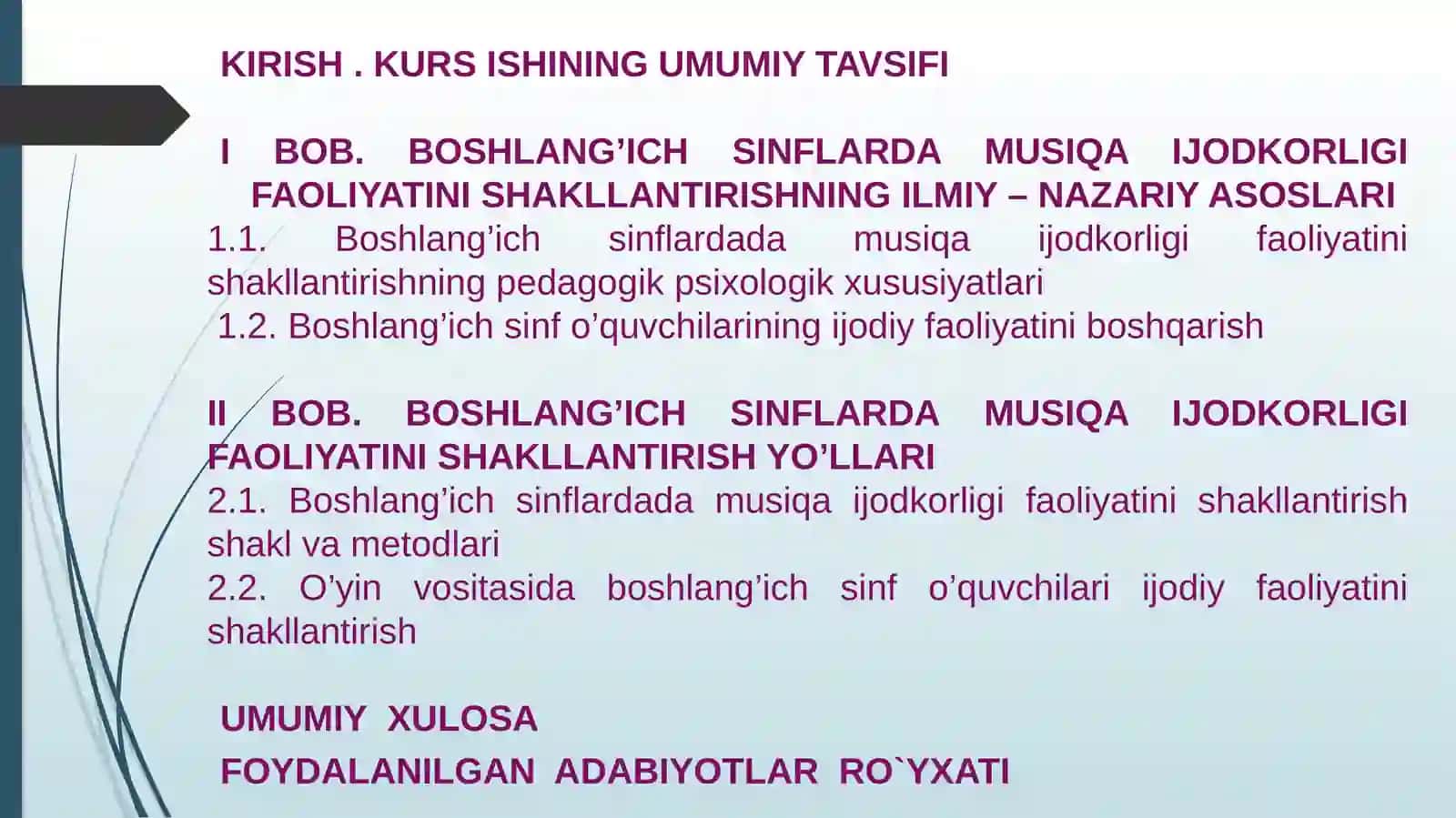 KIRISH . KURS ISHINING UMUMIY TAVSIFI

I BOB. BOSHLANG’ICH SINFLARDA MUSIQA IJODKORLIGI FAOLIYATINI SHAKLLANTIRISHNING ILMIY – NAZARIY ASOSLARI
1.1. Boshlang’ich sinflardada musiqa ijodkorligi faoliyatini shakllantirishning pedagogik psixologik xususiyatlari
1.2. Boshlang’ich sinf o’quvchilarining ijodiy faoliyatini boshqarish

II BOB. BOSHLANG’ICH SINFLARDA MUSIQA IJODKORLIGI FAOLIYATINI SHAKLLANTIRISH YO’LLARI
2.1. Boshlang’ich sinflardada musiqa ijodkorligi faoliyatini shakllantirish shakl va metodlari
2.2. O’yin vositasida boshlang’ich sinf o’quvchilari ijodiy faoliyatini shakllantirish

UMUMIY XULOSA
FOYDALANILGAN ADABIYOTLAR RO`YXATI